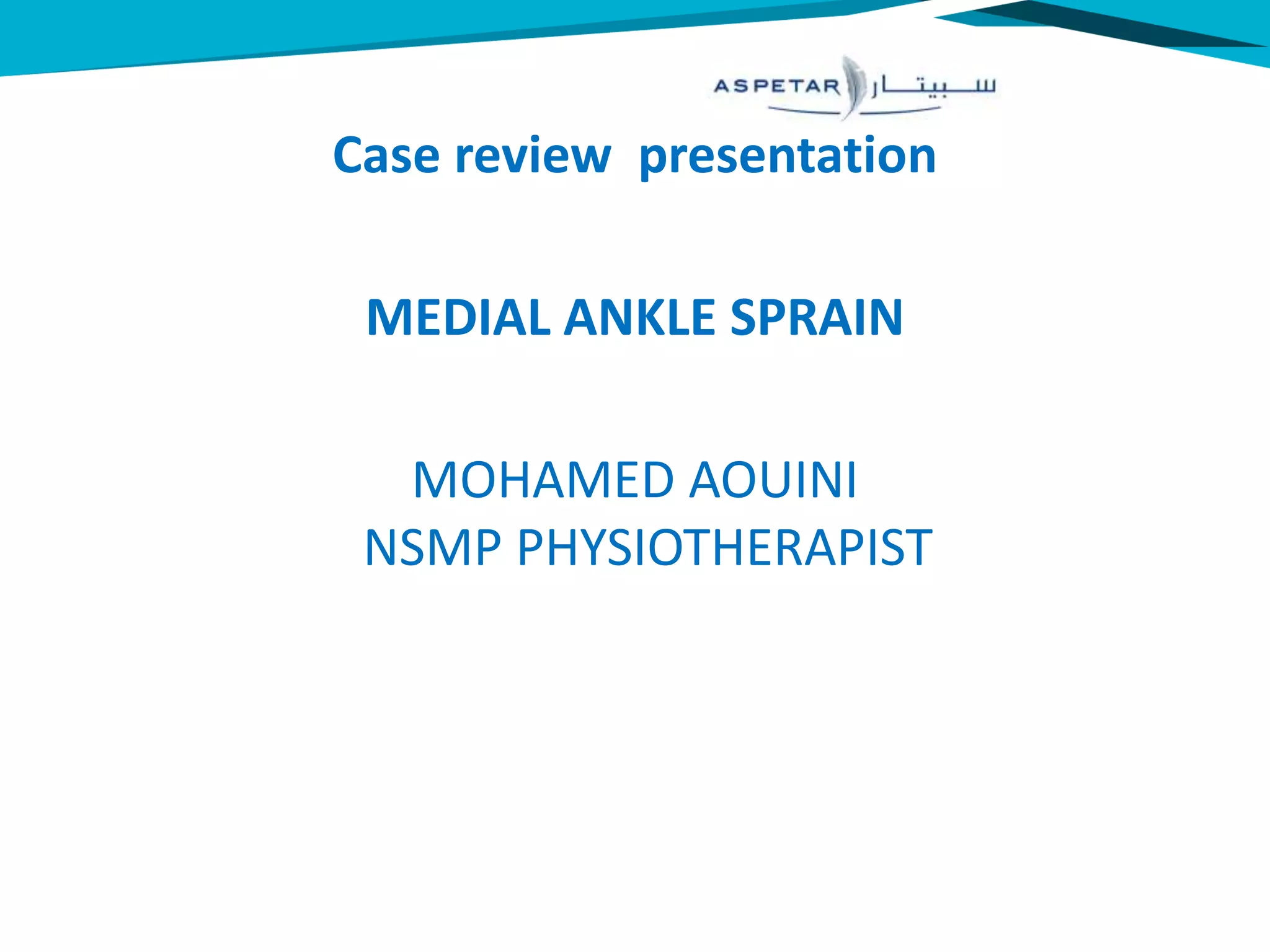 ASPETAR سبيتار

Case review presentation

MEDIAL ANKLE SPRAIN

MOHAMED AOUINI
NSMP PHYSIOTHERAPIST